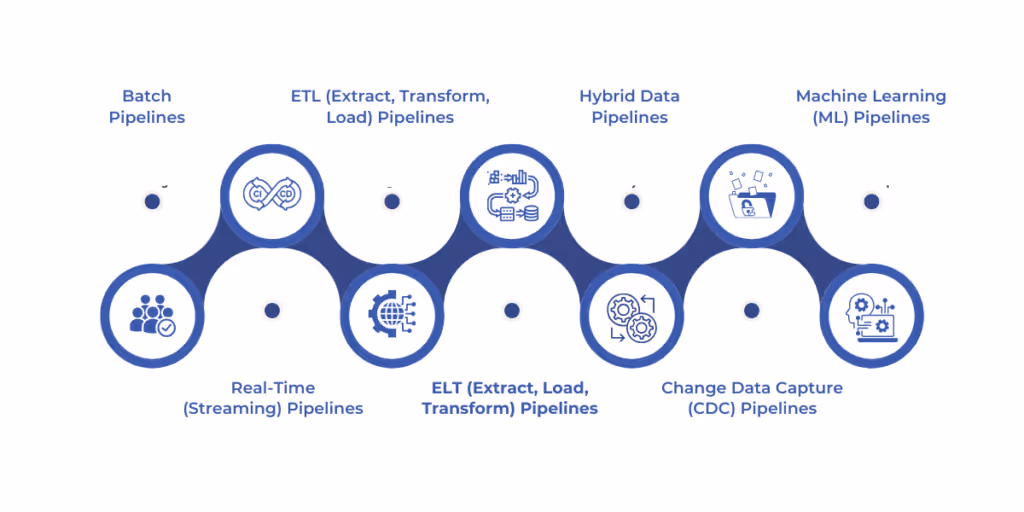 Batch Pipelines

ETL (Extract, Transform, Load) Pipelines

Hybrid Data Pipelines

Machine Learning (ML) Pipelines

CI

CD

Real-Time (Streaming) Pipelines

ELT (Extract, Load, Transform) Pipelines

Change Data Capture (CDC) Pipelines